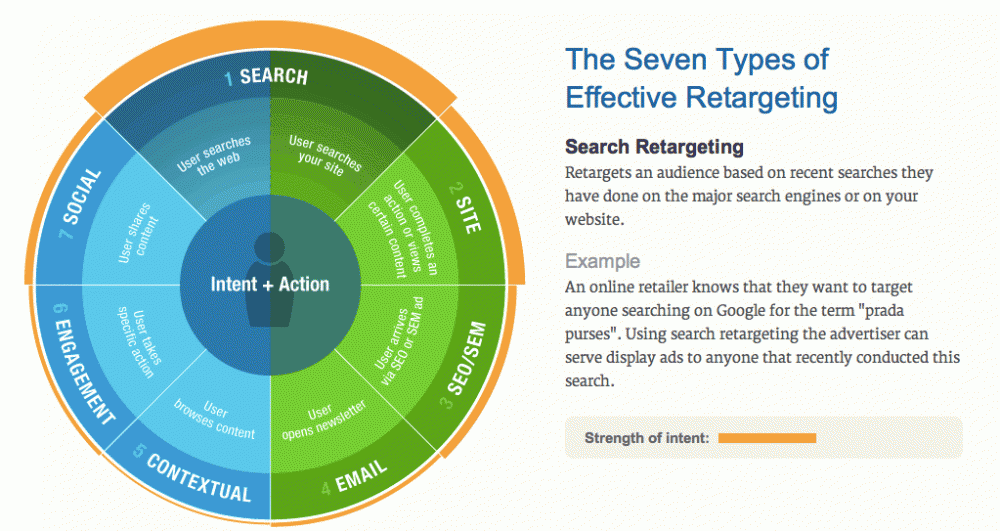 1 SEARCH

User searches the web

User searches your site

2 SITE

User completes an action or views certain content

3 SEO/SEM

User arrives via SEO or SEM ad

4 EMAIL

User opens newsletter

5 CONTEXTUAL

User browses content

6 ENGAGEMENT

User takes specific action

7 SOCIAL

User shares content

Intent + Action

The Seven Types of Effective Retargeting

Search Retargeting

Retargets an audience based on recent searches they have done on the major search engines or on your website.

Example

An online retailer knows that they want to target anyone searching on Google for the term "prada purses". Using search retargeting the advertiser can serve display ads to anyone that recently conducted this search.

Strength of intent: